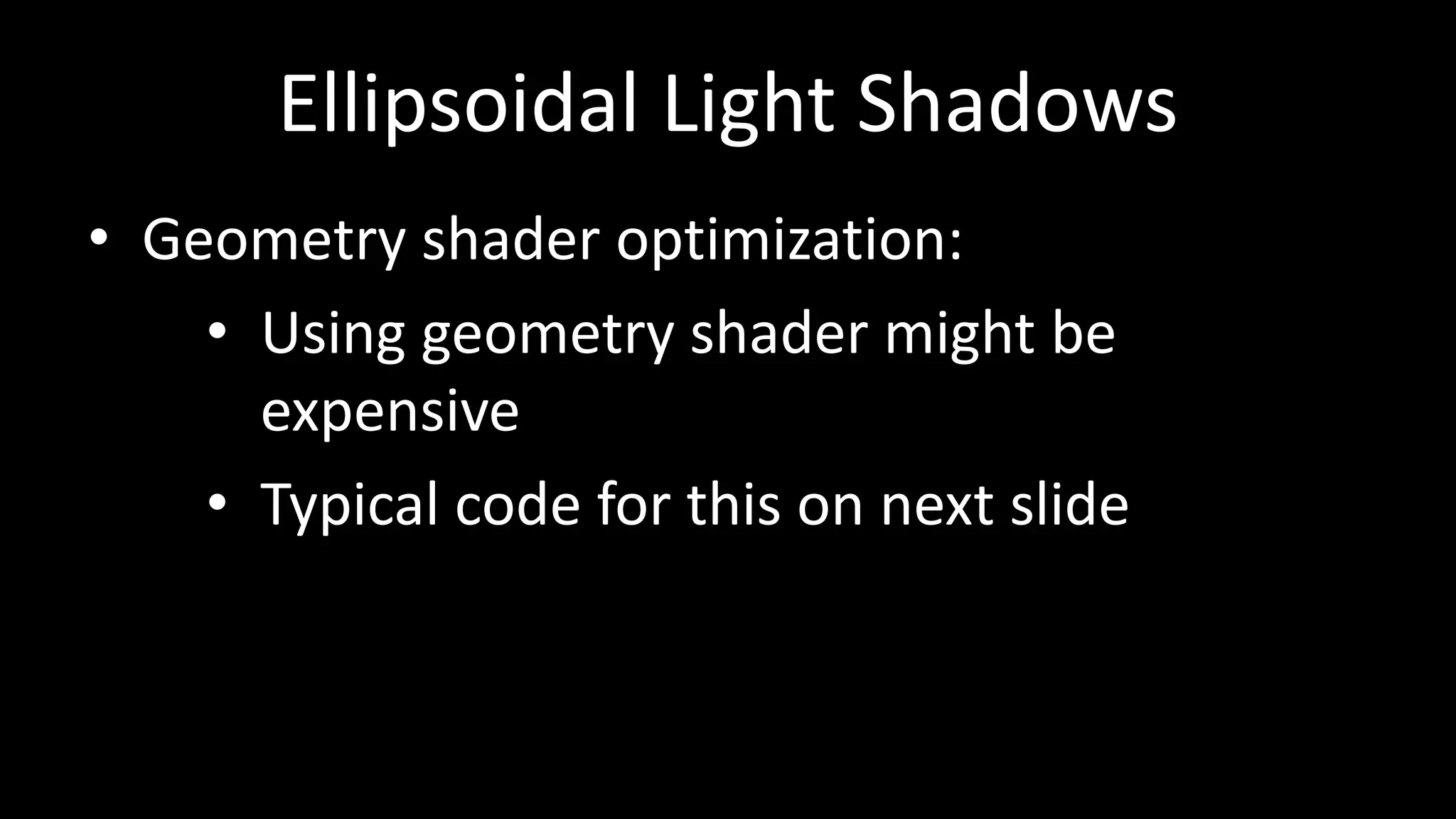 Ellipsoidal Light Shadows

• Geometry shader optimization:
  • Using geometry shader might be expensive
  • Typical code for this on next slide